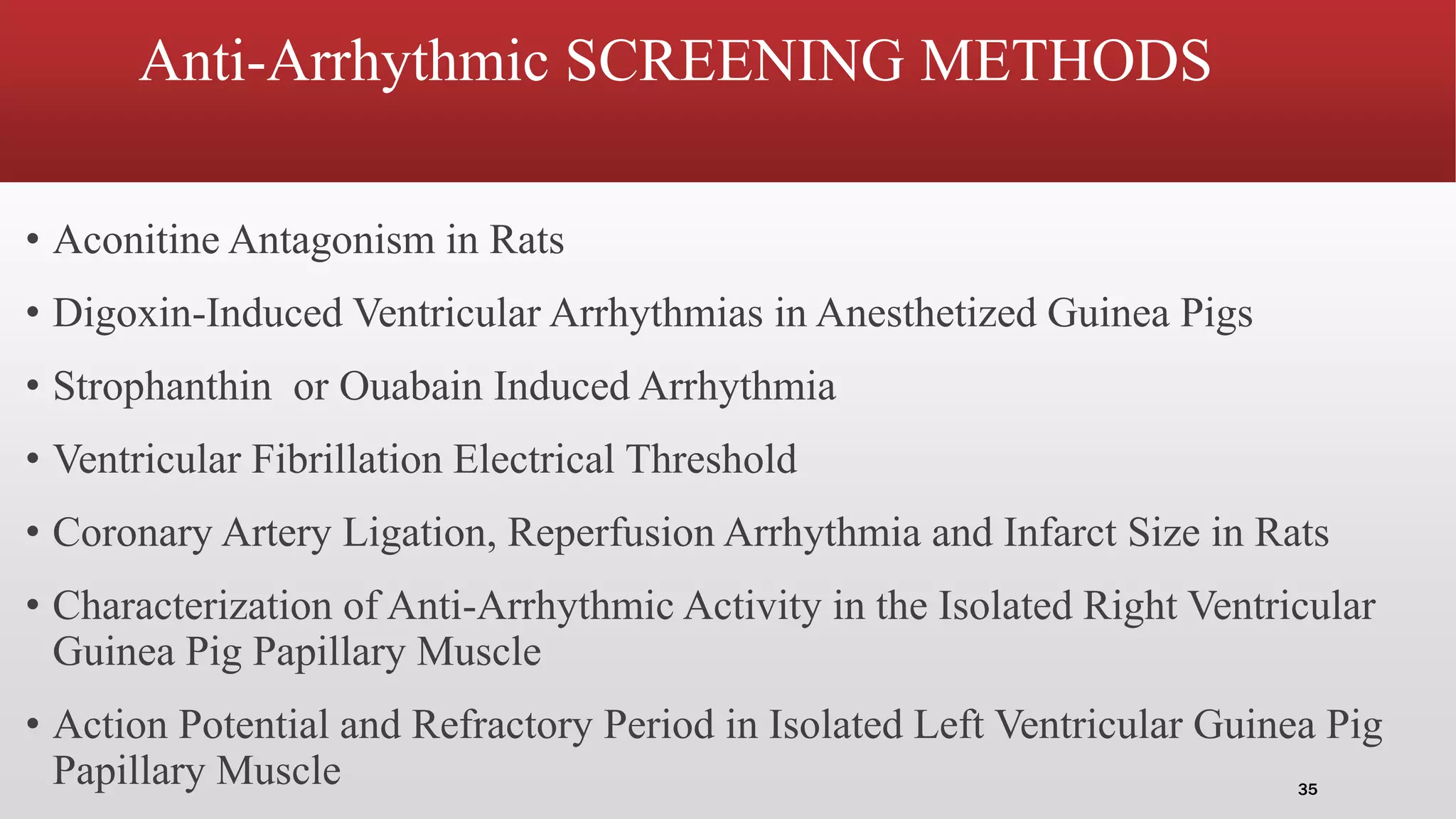 Anti-Arrhythmic SCREENING METHODS

• Aconitine Antagonism in Rats

• Digoxin-Induced Ventricular Arrhythmias in Anesthetized Guinea Pigs

• Strophanthin  or Ouabain Induced Arrhythmia

• Ventricular Fibrillation Electrical Threshold

• Coronary Artery Ligation, Reperfusion Arrhythmia and Infarct Size in Rats

• Characterization of Anti-Arrhythmic Activity in the Isolated Right Ventricular Guinea Pig Papillary Muscle

• Action Potential and Refractory Period in Isolated Left Ventricular Guinea Pig Papillary Muscle

35